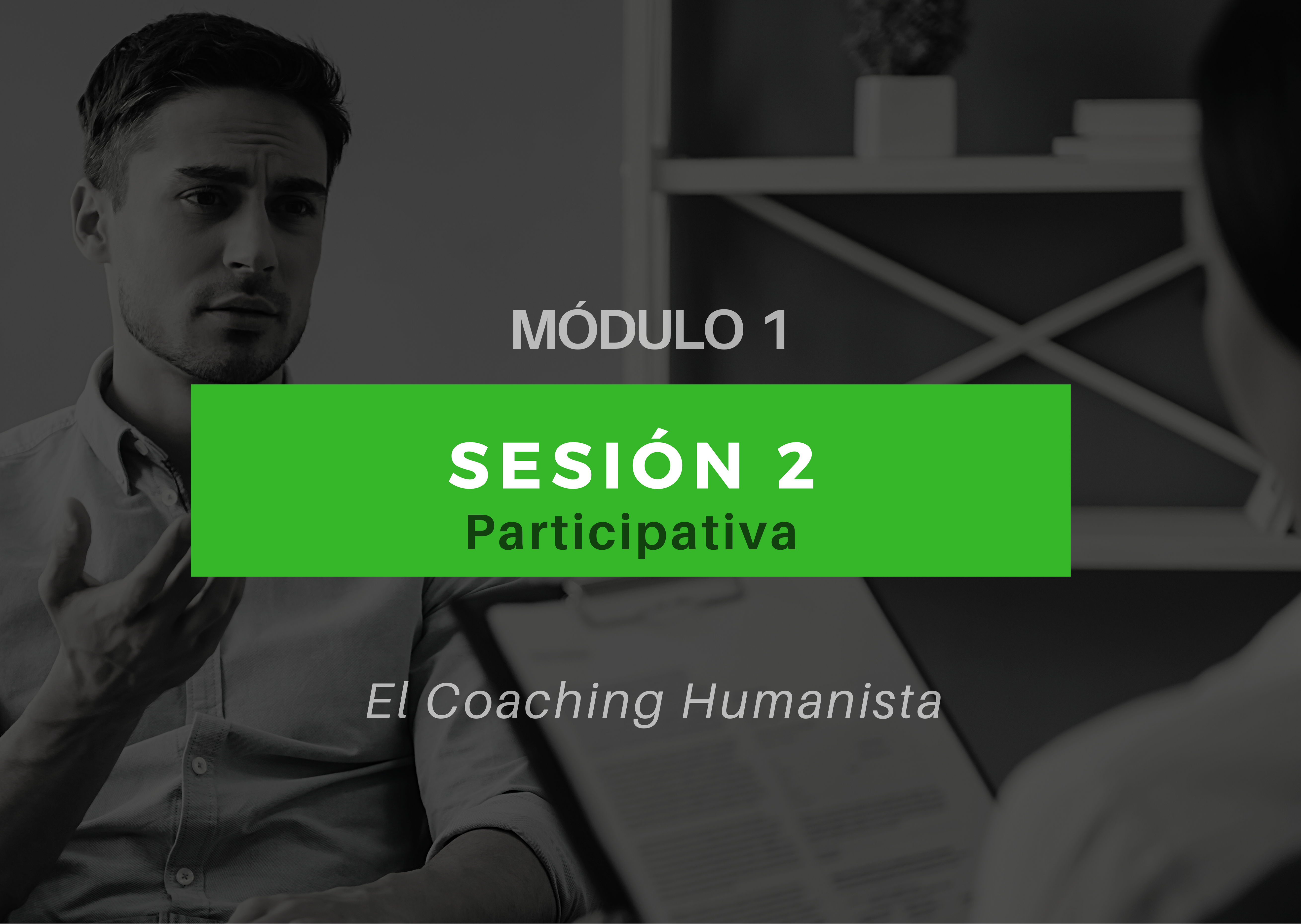 MÓDULO 1

SESIÓN 2
Participativa

El Coaching Humanista